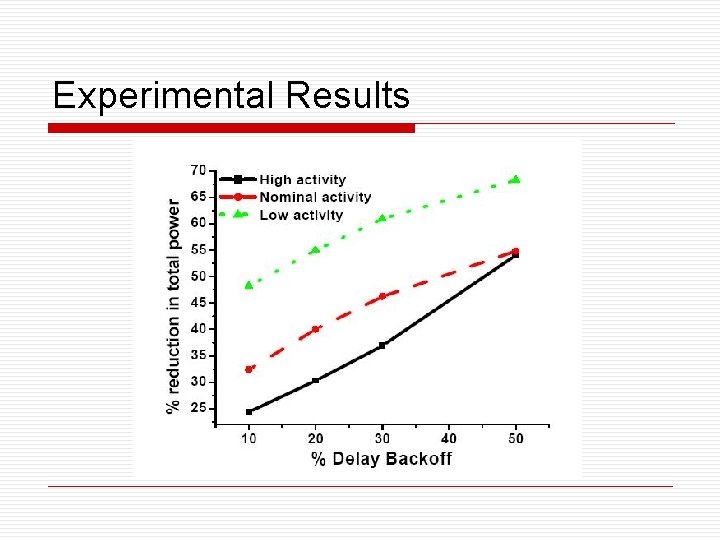 Experimental Results

High activity
Nominal activity
Low activity

% reduction in total power

70
65
60
55
50
45
40
35
30
25

10
20
30
40
50

% Delay Backoff